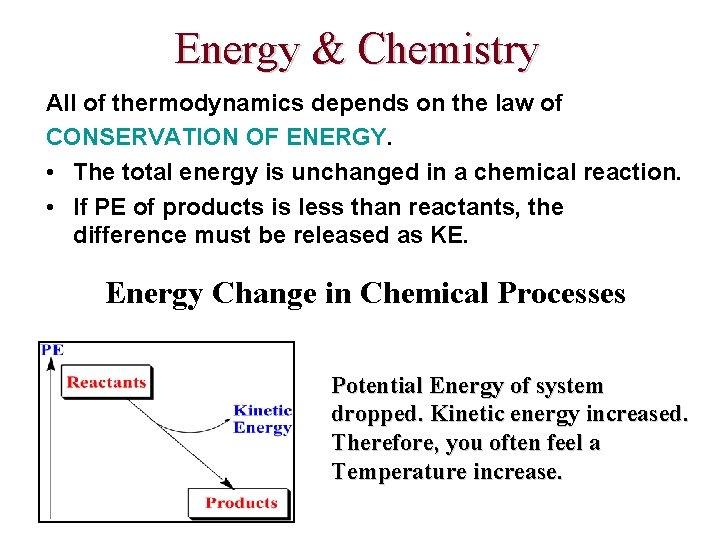 Energy & Chemistry

All of thermodynamics depends on the law of CONSERVATION OF ENERGY.

• The total energy is unchanged in a chemical reaction.
• If PE of products is less than reactants, the difference must be released as KE.

Energy Change in Chemical Processes

PE
Reactants
Kinetic Energy
Products

Potential Energy of system dropped. Kinetic energy increased. Therefore, you often feel a Temperature increase.